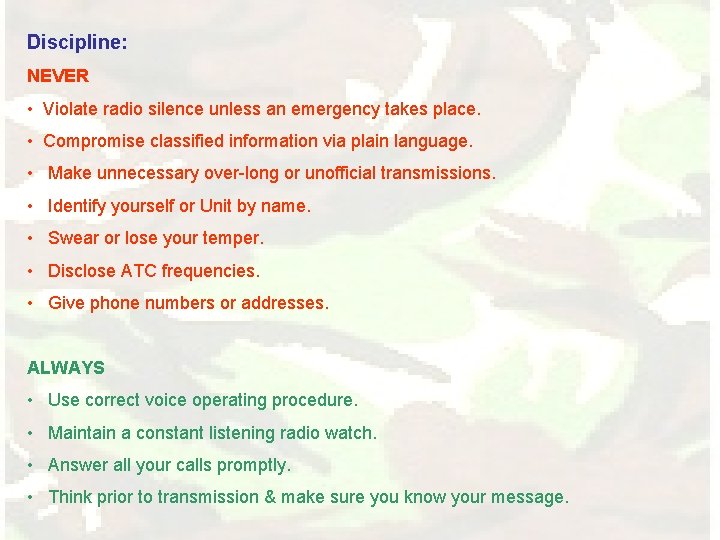 Discipline:

NEVER

• Violate radio silence unless an emergency takes place.
• Compromise classified information via plain language.
• Make unnecessary over-long or unofficial transmissions.
• Identify yourself or Unit by name.
• Swear or lose your temper.
• Disclose ATC frequencies.
• Give phone numbers or addresses.

ALWAYS

• Use correct voice operating procedure.
• Maintain a constant listening radio watch.
• Answer all your calls promptly.
• Think prior to transmission & make sure you know your message.